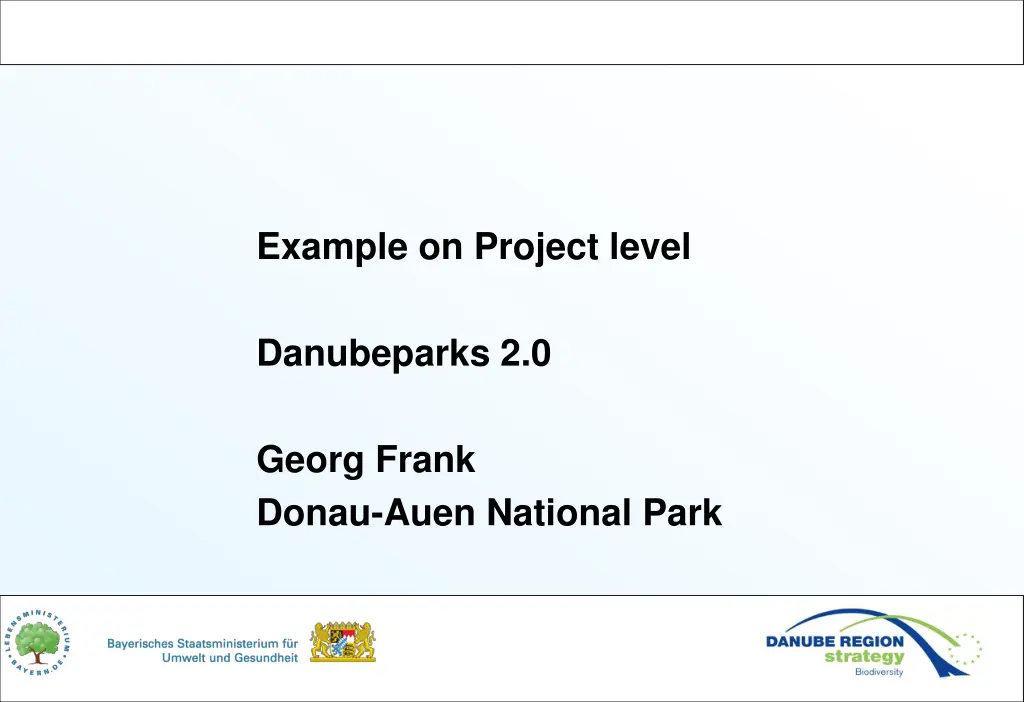 Example on Project level

Danubeparks 2.0

Georg Frank
Donau-Auen National Park

LEBENSMINISTERIUM BAYERN.DE

Bayerisches Staatsministerium für Umwelt und Gesundheit

DANUBE REGION strategy Biodiversity